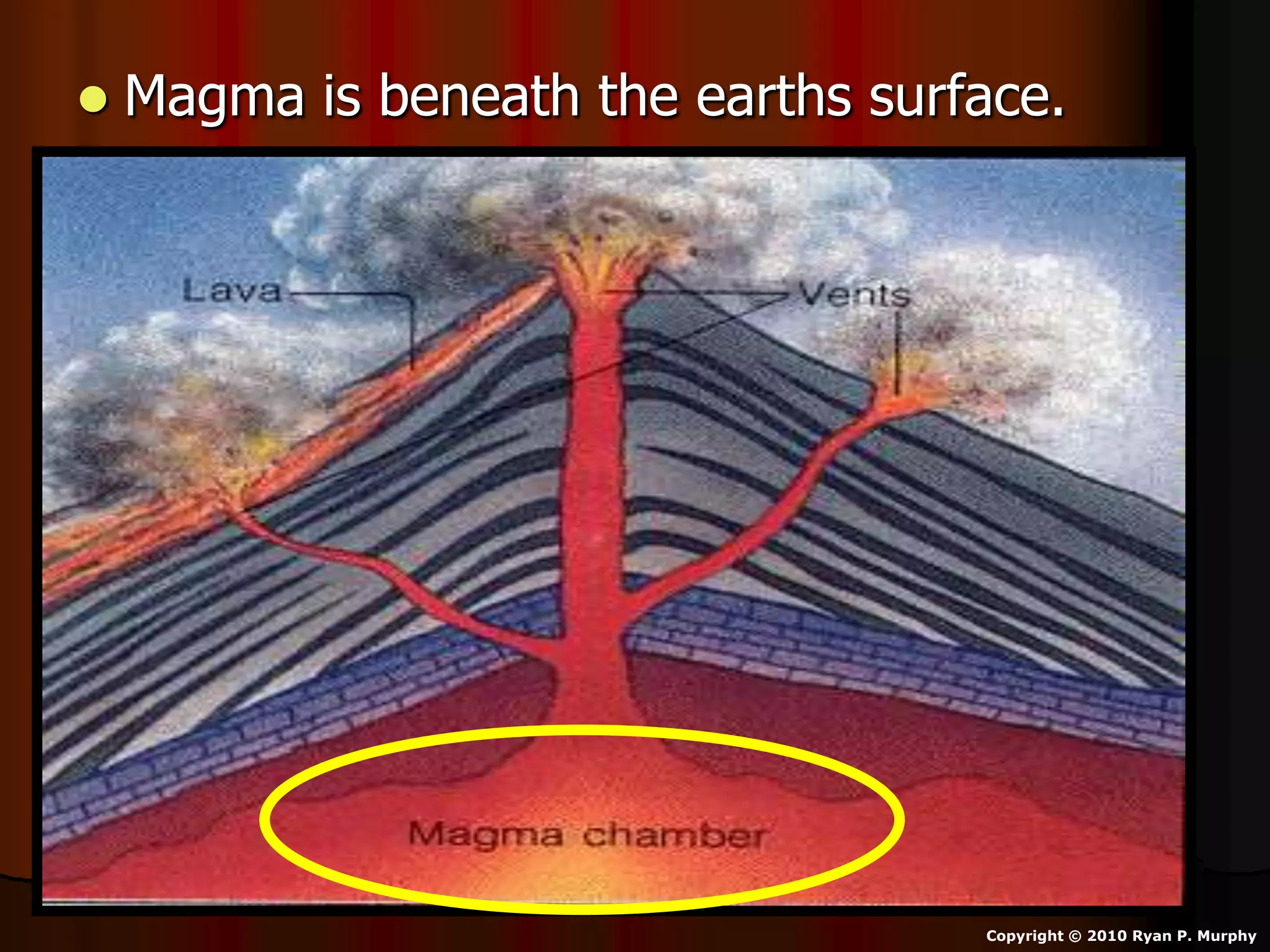 • Magma is beneath the earths surface.

Lava

Vents

Magma chamber

Copyright © 2010 Ryan P. Murphy